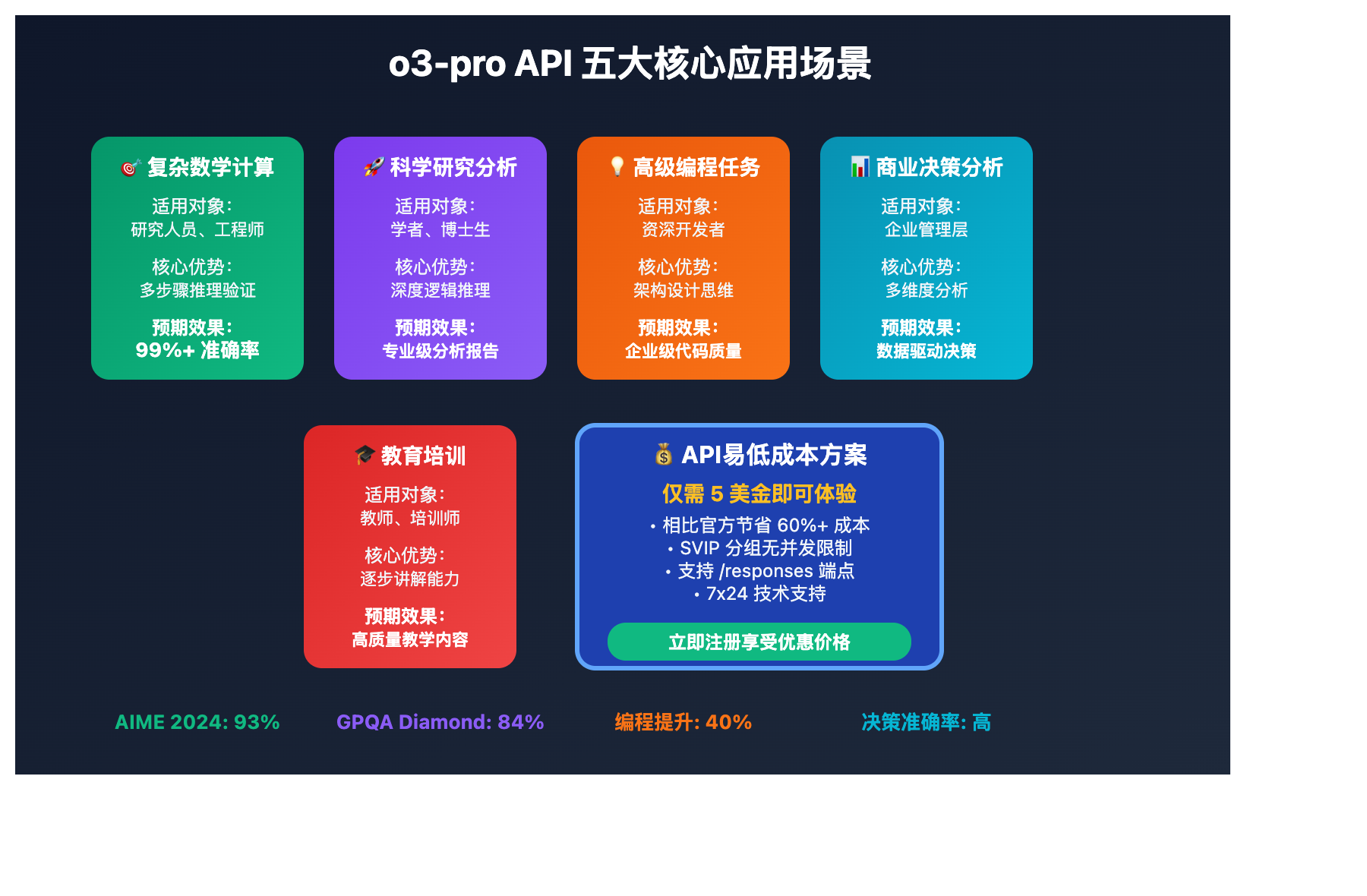 o3-pro API 五大核心应用场景

🎯 复杂数学计算
适用对象：
研究人员、工程师
核心优势：
多步骤推理验证
预期效果：
99%+ 准确率

🚀 科学研究分析
适用对象：
学者、博士生
核心优势：
深度逻辑推理
预期效果：
专业级分析报告

💡 高级编程任务
适用对象：
资深开发者
核心优势：
架构设计思维
预期效果：
企业级代码质量

📊 商业决策分析
适用对象：
企业管理层
核心优势：
多维度分析
预期效果：
数据驱动决策

🎓 教育培训
适用对象：
教师、培训师
核心优势：
逐步讲解能力
预期效果：
高质量教学内容

💰 API易低成本方案
仅需 5 美金即可体验
• 相比官方节省 60%+ 成本
• SVIP 分组无并发限制
• 支持 /responses 端点
• 7x24 技术支持
立即注册享受优惠价格

AIME 2024: 93%
GPQA Diamond: 84%
编程提升: 40%
决策准确率: 高